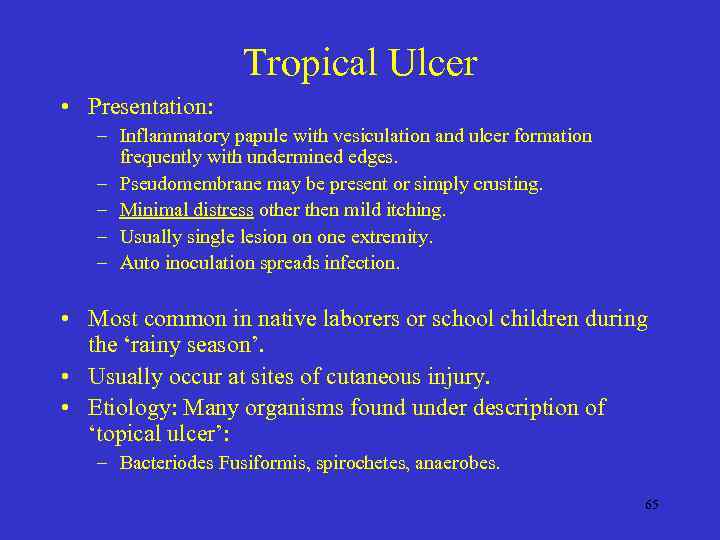 Tropical Ulcer

• Presentation:
– Inflammatory papule with vesiculation and ulcer formation frequently with undermined edges.
– Pseudomembrane may be present or simply crusting.
– Minimal distress other then mild itching.
– Usually single lesion on one extremity.
– Auto inoculation spreads infection.

• Most common in native laborers or school children during the ‘rainy season’.
• Usually occur at sites of cutaneous injury.
• Etiology: Many organisms found under description of ‘topical ulcer’:
– Bacteriodes Fusiformis, spirochetes, anaerobes.

65